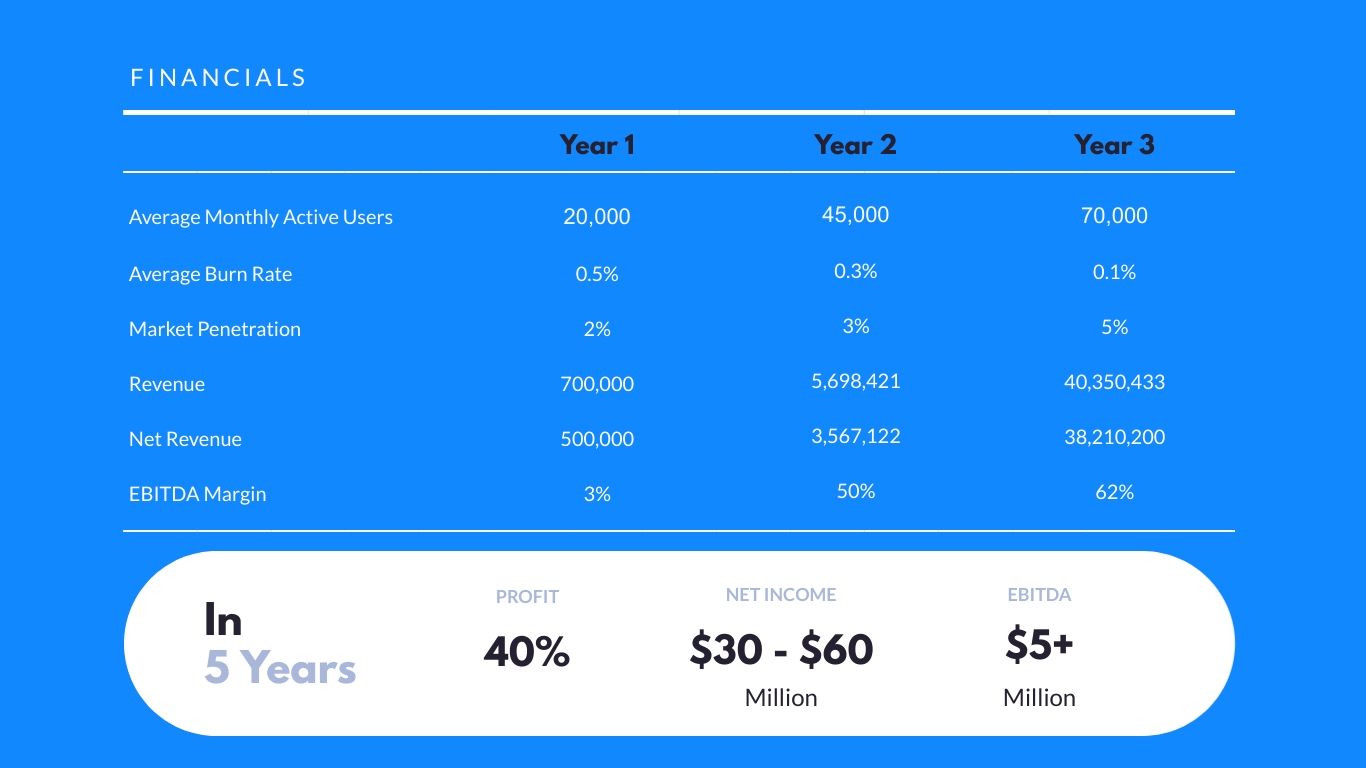 FINANCIALS

|  | Year 1 | Year 2 | Year 3 |
|---|---|---|---|
| Average Monthly Active Users | 20,000 | 45,000 | 70,000 |
| Average Burn Rate | 0.5% | 0.3% | 0.1% |
| Market Penetration | 2% | 3% | 5% |
| Revenue | 700,000 | 5,698,421 | 40,350,433 |
| Net Revenue | 500,000 | 3,567,122 | 38,210,200 |
| EBITDA Margin | 3% | 50% | 62% |

In
5 Years

PROFIT
40%

NET INCOME
\$30 - \$60
Million

EBITDA
\$5+
Million